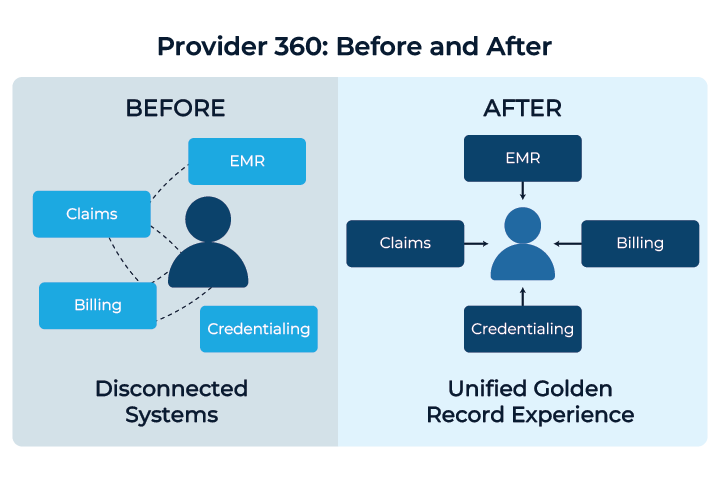 Provider 360: Before and After

BEFORE

EMR

Claims

Billing

Credentialing

Disconnected Systems

AFTER

EMR

Claims

Billing

Credentialing

Unified Golden Record Experience